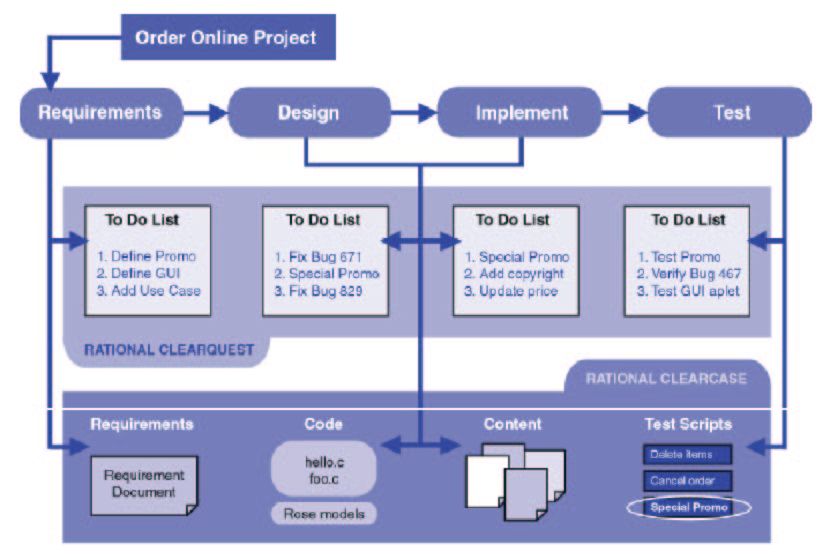 Order Online Project

Requirements

Design

Implement

Test

To Do List
1. Define Promo
2. Define GUI
3. Add Use Case

To Do List
1. Fix Bug 671
2. Special Promo
3. Fix Bug 829

To Do List
1. Special Promo
2. Add copyright
3. Update price

To Do List
1. Test Promo
2. Verify Bug 467
3. Test GUI aplet

RATIONAL CLEARQUEST

RATIONAL CLEARCASE

Requirements

Requirement Document

Code

hello.c
foo.c

Rose models

Content

Test Scripts

Delete items

Cancel order

Special Promo